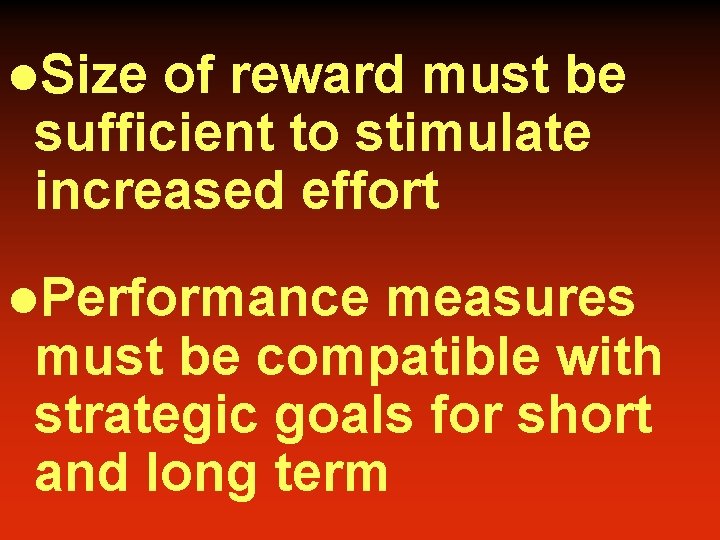 ●Size of reward must be sufficient to stimulate increased effort

●Performance measures must be compatible with strategic goals for short and long term